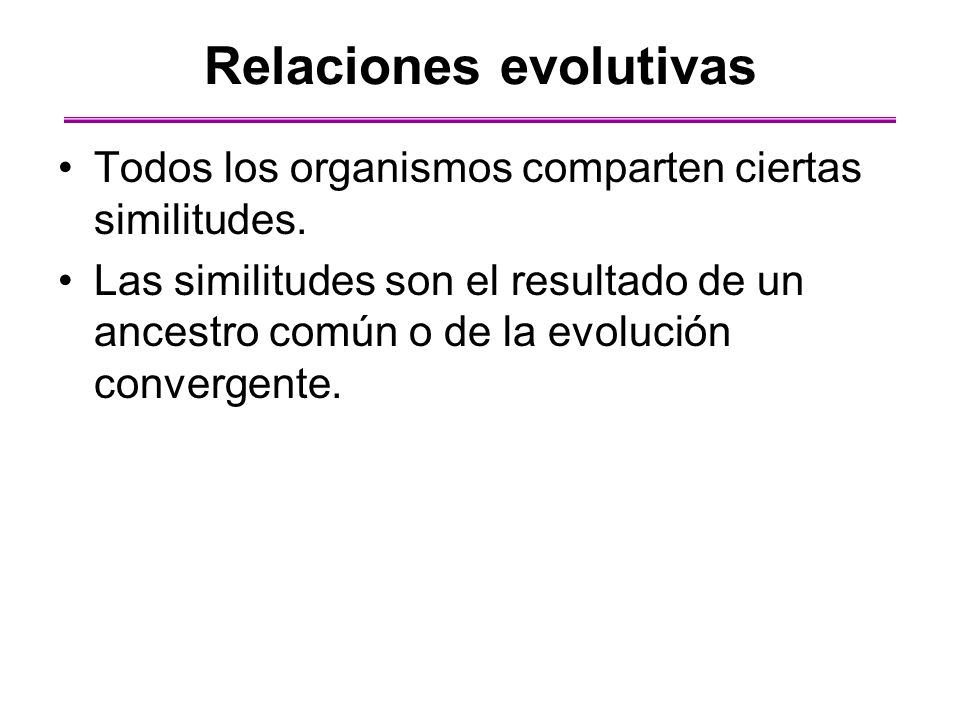 Relaciones evolutivas

• Todos los organismos comparten ciertas similitudes.

• Las similitudes son el resultado de un ancestro común o de la evolución convergente.